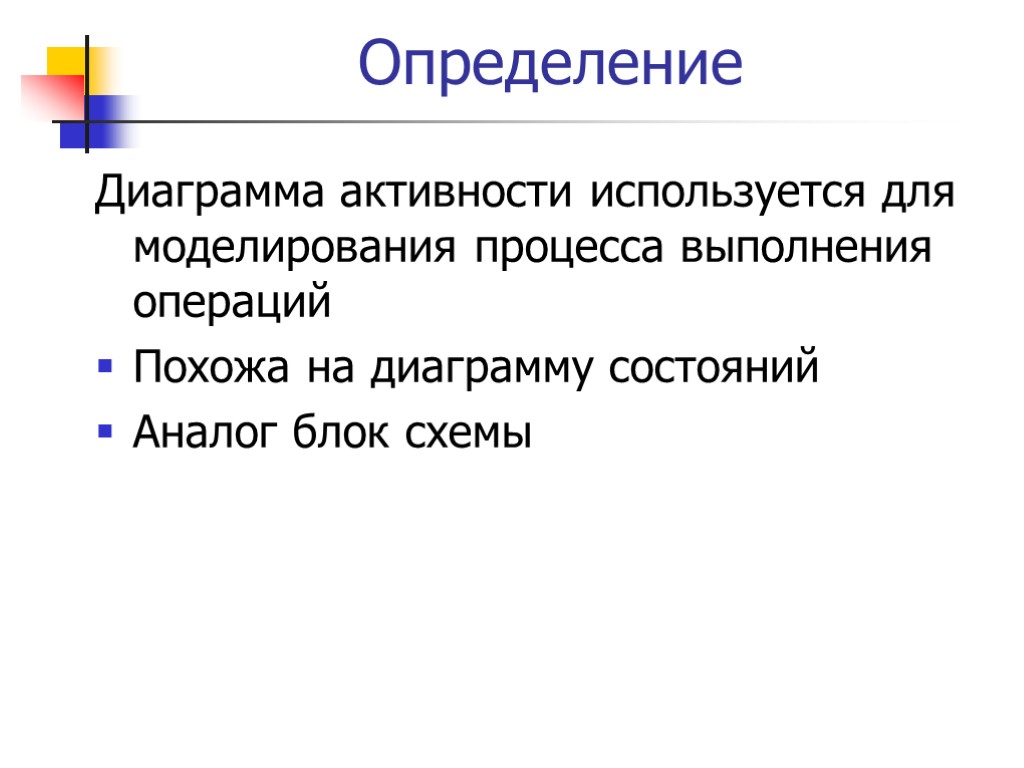 Определение

Диаграмма активности используется для моделирования процесса выполнения операций

- Похожа на диаграмму состояний
- Аналог блок схемы